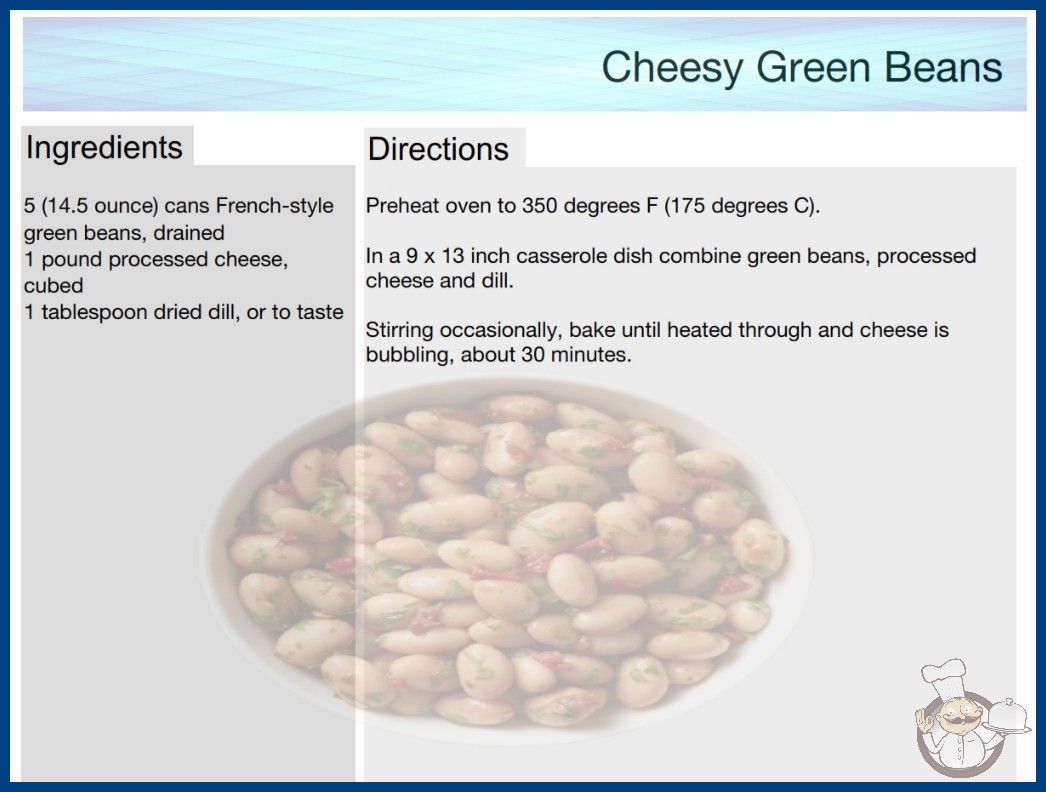 Cheesy Green Beans

Ingredients

5 (14.5 ounce) cans French-style green beans, drained
1 pound processed cheese, cubed
1 tablespoon dried dill, or to taste

Directions

Preheat oven to 350 degrees F (175 degrees C).

In a 9 x 13 inch casserole dish combine green beans, processed cheese and dill.

Stirring occasionally, bake until heated through and cheese is bubbling, about 30 minutes.